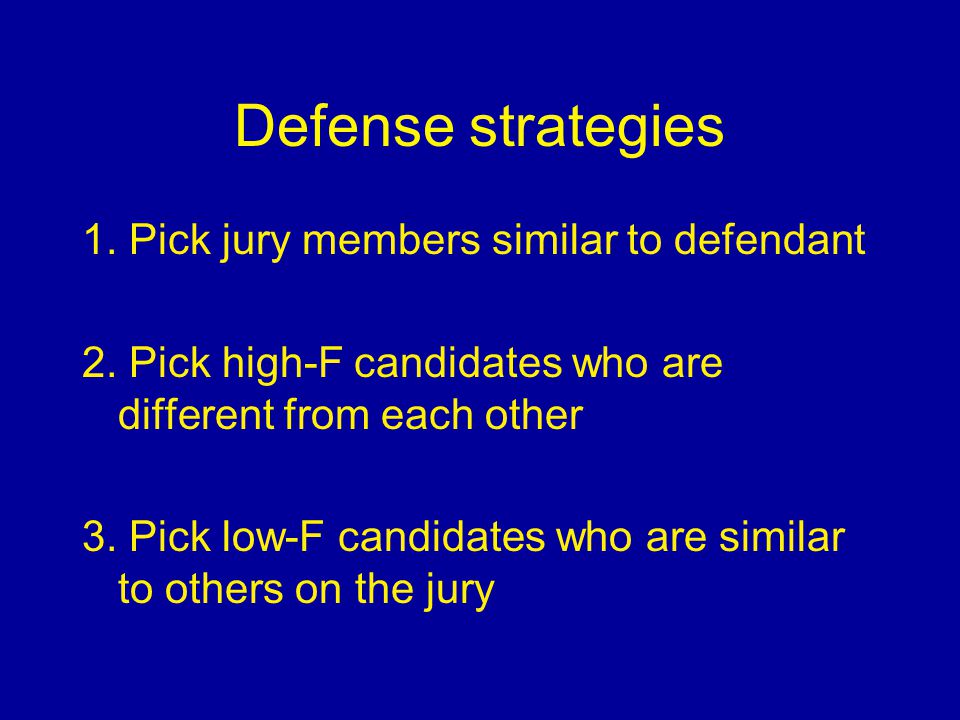 Defense strategies

1. Pick jury members similar to defendant

2. Pick high-F candidates who are different from each other

3. Pick low-F candidates who are similar to others on the jury